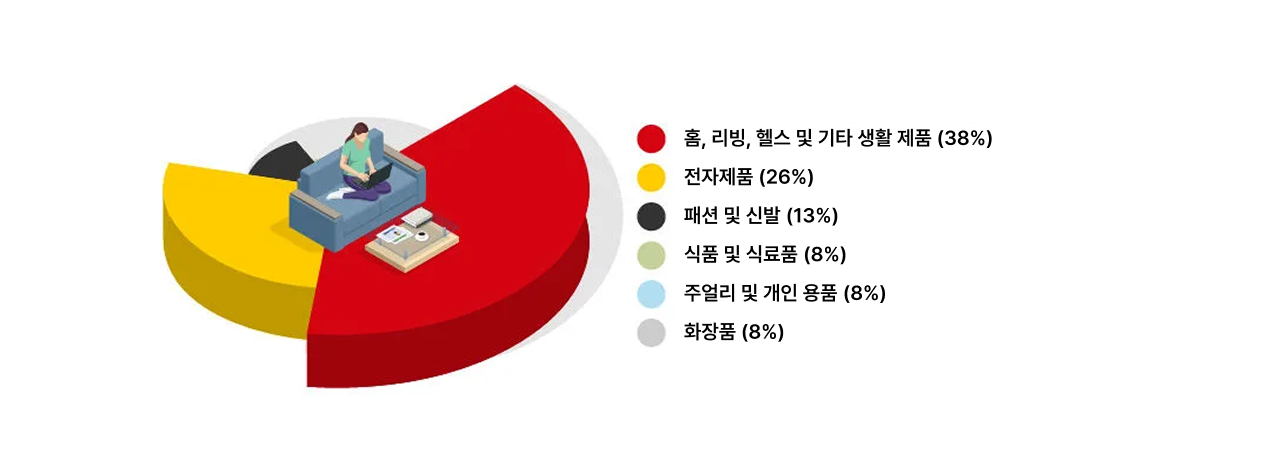 홈, 리빙, 헬스 및 기타 생활 제품 (38%)
전자제품 (26%)
패션 및 신발 (13%)
식품 및 식료품 (8%)
주얼리 및 개인 용품 (8%)
화장품 (8%)